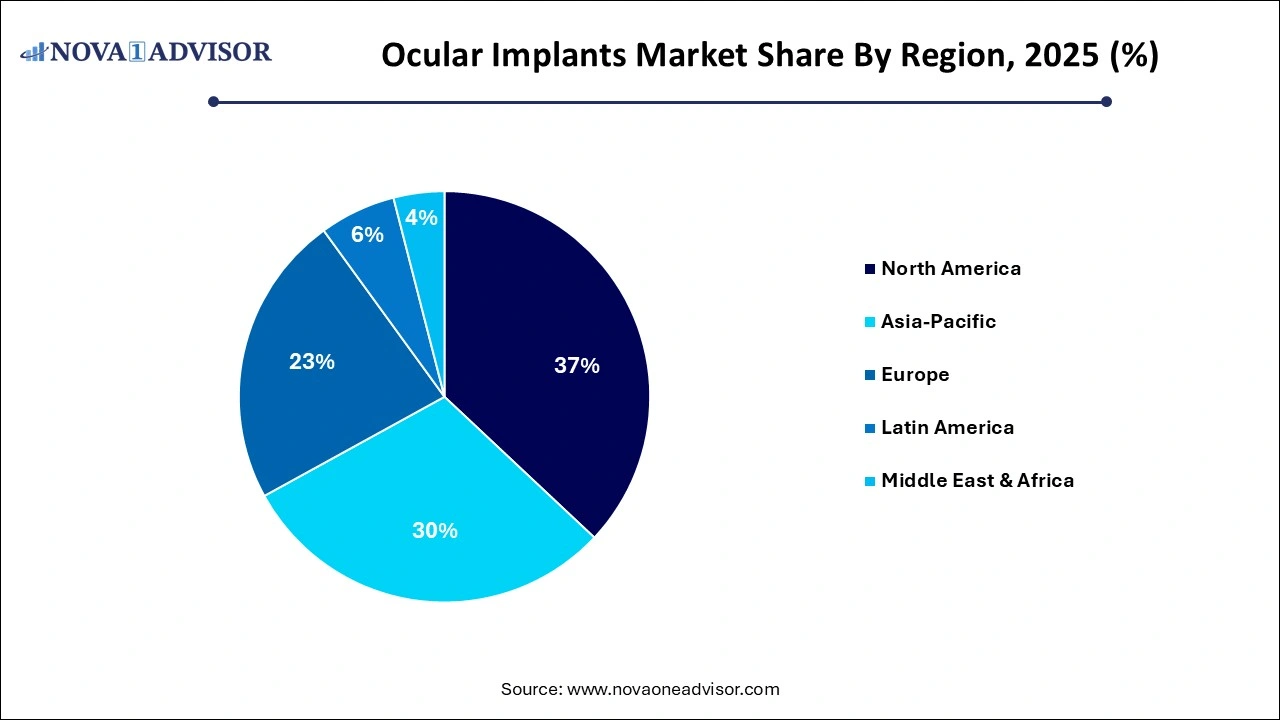 NOVA 1 ADVISOR

Ocular Implants Market Share By Region, 2025 (%)

37%
30%
23%
6%
4%

North America
Asia-Pacific
Europe
Latin America
Middle East & Africa

Source: www.novaoneadvisor.com